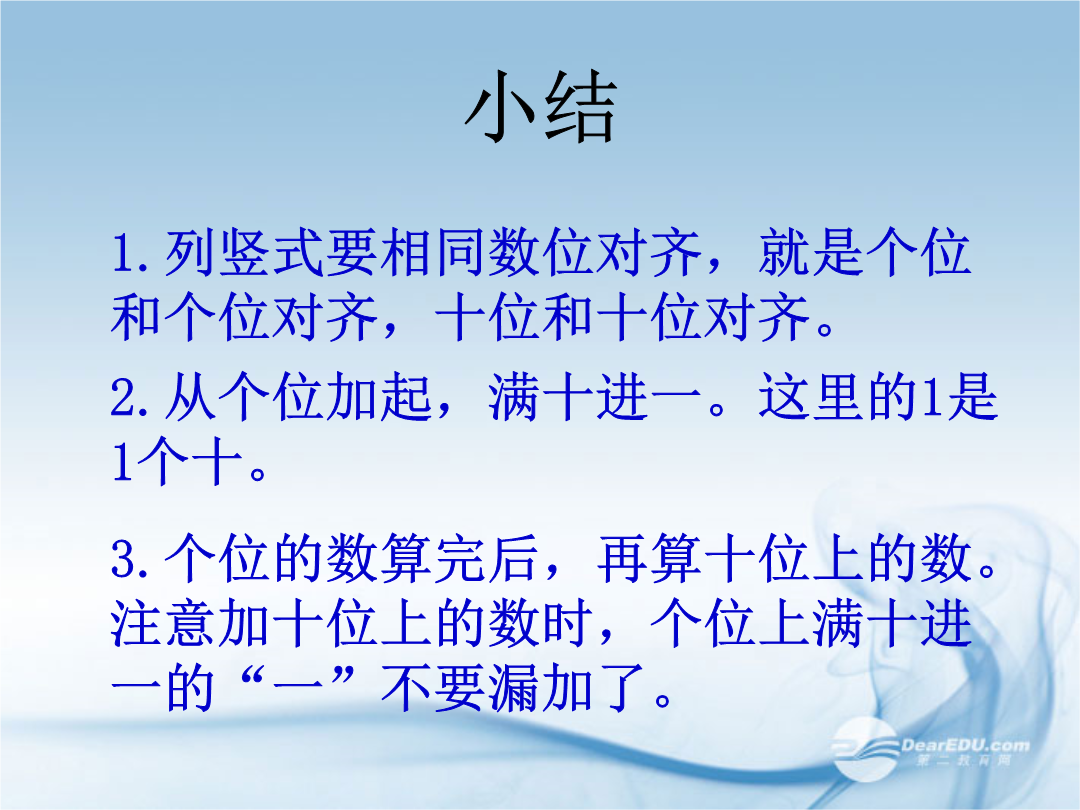 小结

1.列竖式要相同数位对齐，就是个位和个位对齐，十位和十位对齐。

2.从个位加起，满十进一。这里的1是1个十。

3.个位的数算完后，再算十位上的数。注意加十位上的数时，个位上满十进一的“一”不要漏加了。

DearEDU.com
第二教育网